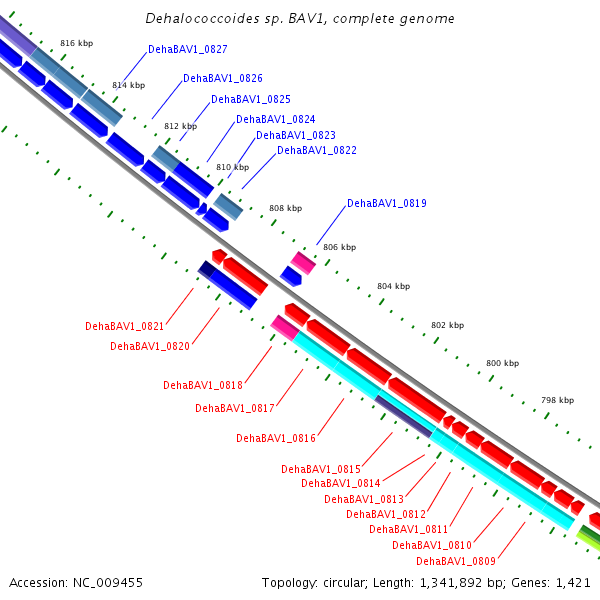 Dehalococcoides sp. BAV1, complete genome

816 kbp
DehaBAV1_0827
814 kbp
DehaBAV1_0826
DehaBAV1_0825
812 kbp
DehaBAV1_0824
DehaBAV1_0823
DehaBAV1_0822
810 kbp
808 kbp
DehaBAV1_0819
806 kbp
804 kbp
802 kbp
800 kbp
798 kbp

DehaBAV1_0821
DehaBAV1_0820
DehaBAV1_0818
DehaBAV1_0817
DehaBAV1_0816
DehaBAV1_0815
DehaBAV1_0814
DehaBAV1_0813
DehaBAV1_0812
DehaBAV1_0811
DehaBAV1_0810
DehaBAV1_0809

Accession: NC_009455
Topology: circular; Length: 1,341,892 bp; Genes: 1,421